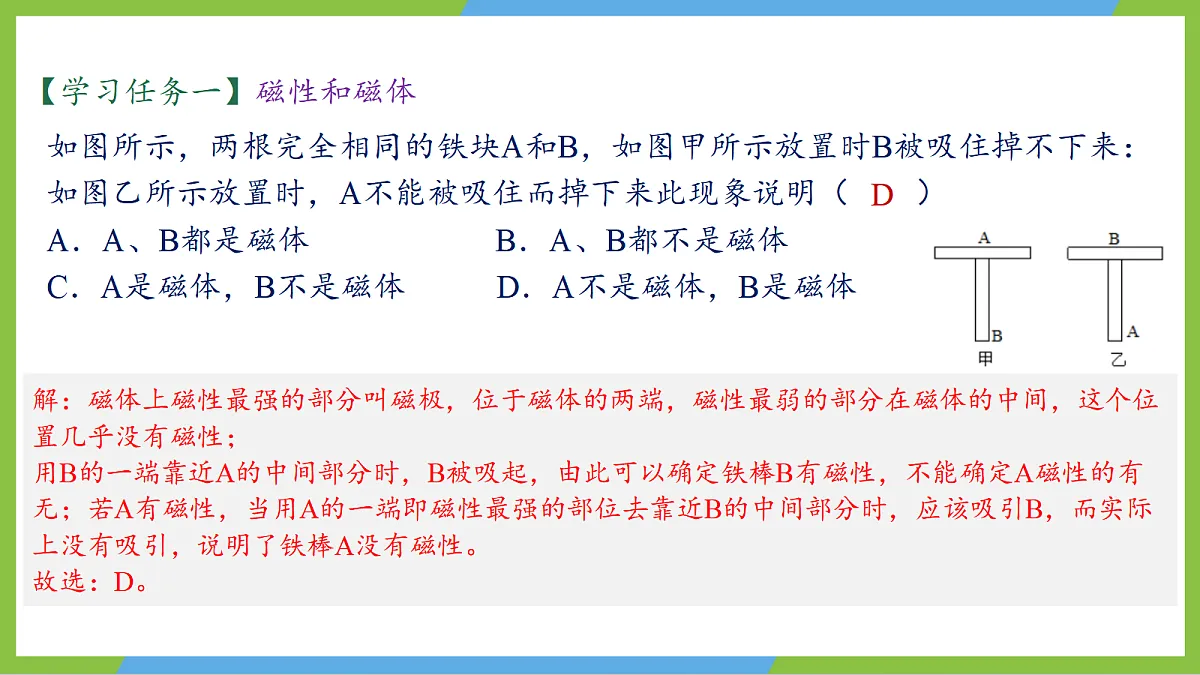 【学习任务一】磁性和磁体

如图所示，两根完全相同的铁块A和B，如图甲所示放置时B被吸住掉不下来：如图乙所示放置时，A不能被吸住而掉下来此现象说明（ D ）

A．A、B都是磁体
B．A、B都不是磁体
C．A是磁体，B不是磁体
D．A不是磁体，B是磁体

A
B
甲
B
A
乙

解：磁体上磁性最强的部分叫磁极，位于磁体的两端，磁性最弱的部分在磁体的中间，这个位置几乎没有磁性；
用B的一端靠近A的中间部分时，B被吸起，由此可以确定铁棒B有磁性，不能确定A磁性的有无；若A有磁性，当用A的一端即磁性最强的部位去靠近B的中间部分时，应该吸引B，而实际上没有吸引，说明了铁棒A没有磁性。
故选：D。